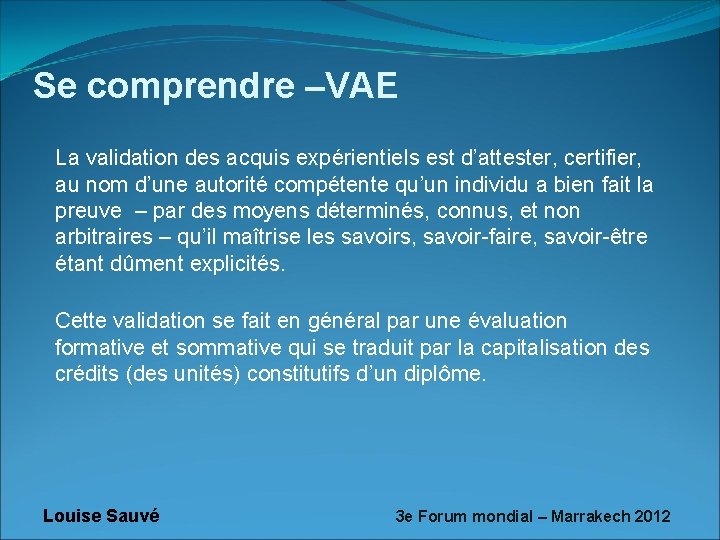 Se comprendre –VAE

La validation des acquis expérientiels est d'attester, certifier, au nom d'une autorité compétente qu'un individu a bien fait la preuve – par des moyens déterminés, connus, et non arbitraires – qu'il maîtrise les savoirs, savoir-faire, savoir-être étant dûment explicités.

Cette validation se fait en général par une évaluation formative et sommative qui se traduit par la capitalisation des crédits (des unités) constitutifs d'un diplôme.

Louise Sauvé

3e Forum mondial – Marrakech 2012